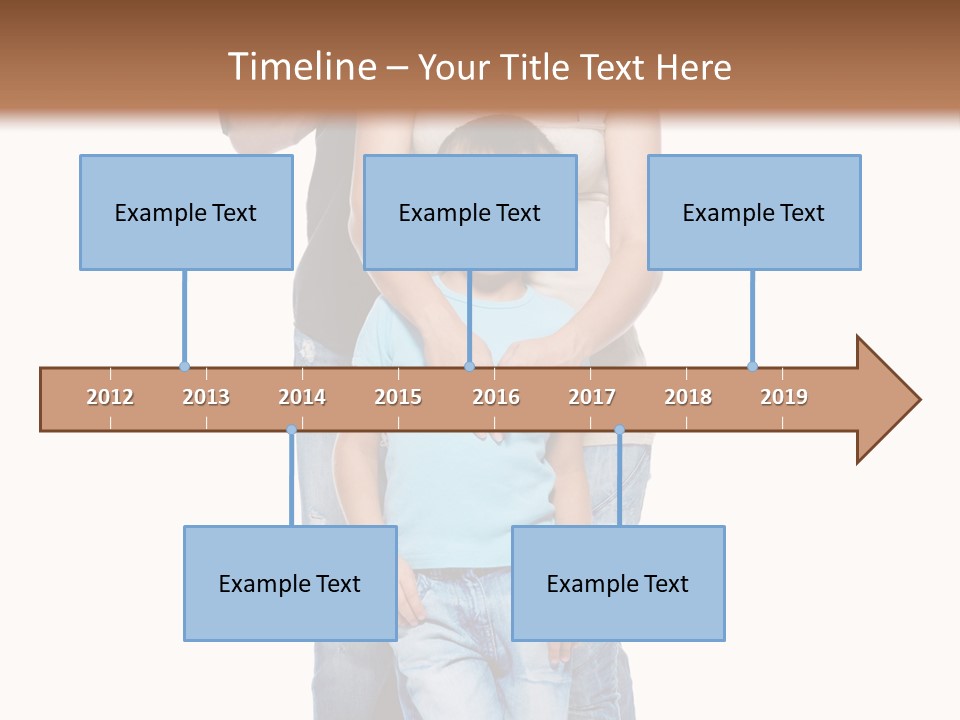 Timeline – Your Title Text Here

Example Text

Example Text

Example Text

2012 2013 2014 2015 2016 2017 2018 2019

Example Text

Example Text